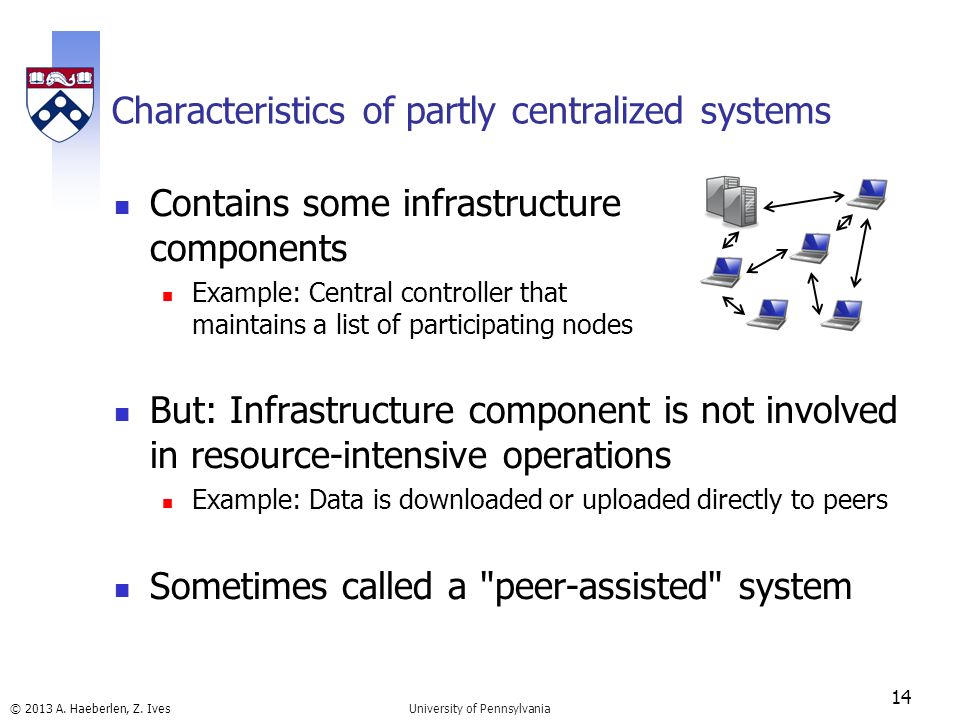 Characteristics of partly centralized systems

- Contains some infrastructure components
  - Example: Central controller that maintains a list of participating nodes

- But: Infrastructure component is not involved in resource-intensive operations
  - Example: Data is downloaded or uploaded directly to peers

- Sometimes called a "peer-assisted" system

© 2013 A. Haeberlen, Z. Ives

University of Pennsylvania

14